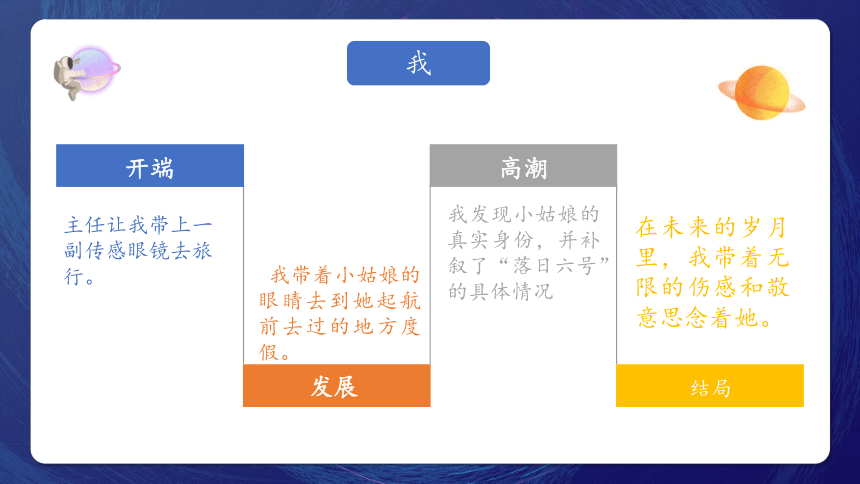 我

开端

主任让我带上一副传感眼镜去旅行。

我带着小姑娘的眼睛去到她起航前去过的地方度假。

发展

高潮

我发现小姑娘的真实身份，并补叙了“落日六号”的具体情况

在未来的岁月里，我带着无限的伤感和敬意思念着她。

结局